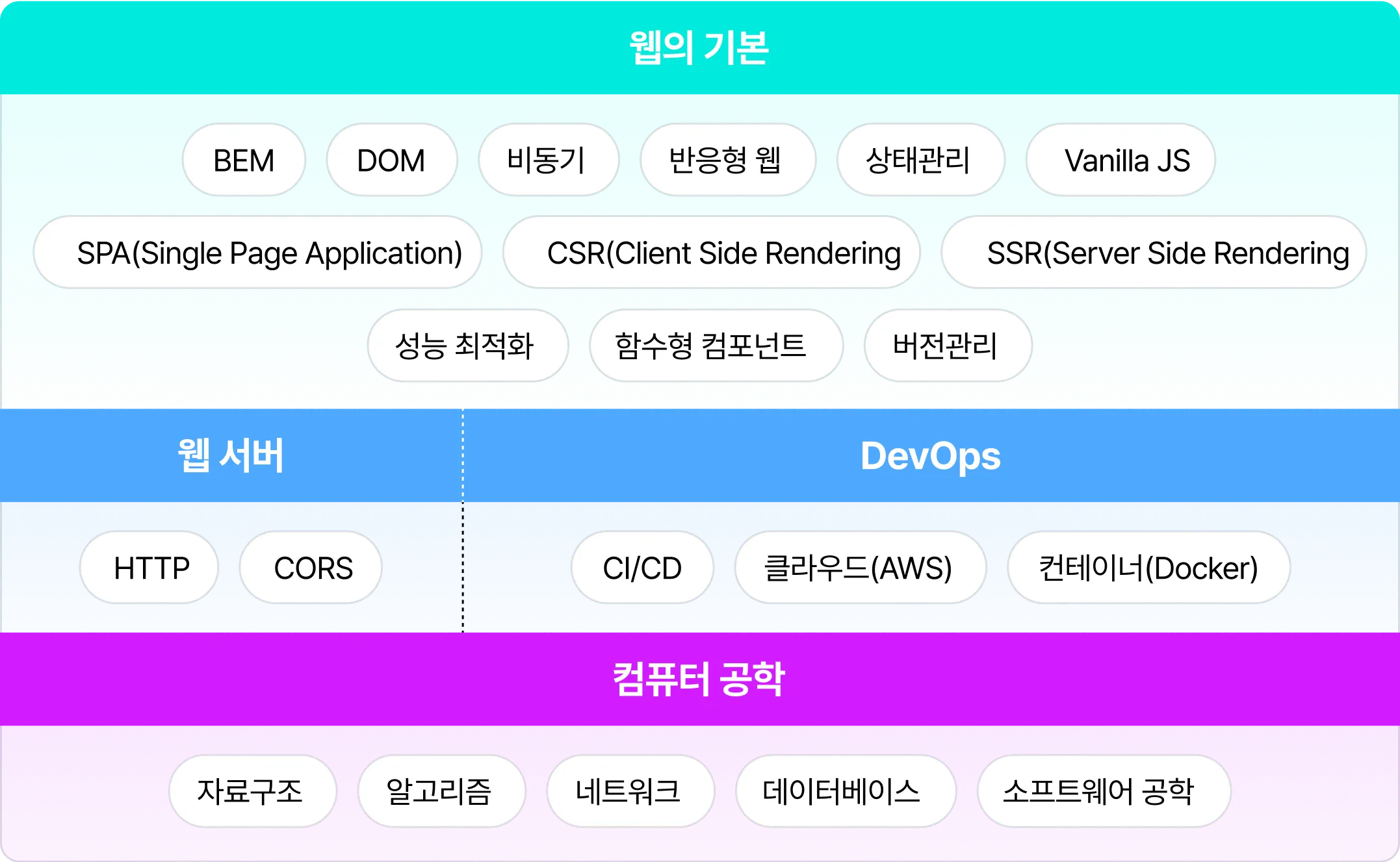 웹의 기본

BEM
DOM
비동기
반응형 웹
상태관리
Vanilla JS
SPA(Single Page Application)
CSR(Client Side Rendering
SSR(Server Side Rendering
성능 최적화
함수형 컴포넌트
버전관리

웹 서버

HTTP
CORS

DevOps

CI/CD
클라우드(AWS)
컨테이너(Docker)

컴퓨터 공학

자료구조
알고리즘
네트워크
데이터베이스
소프트웨어 공학